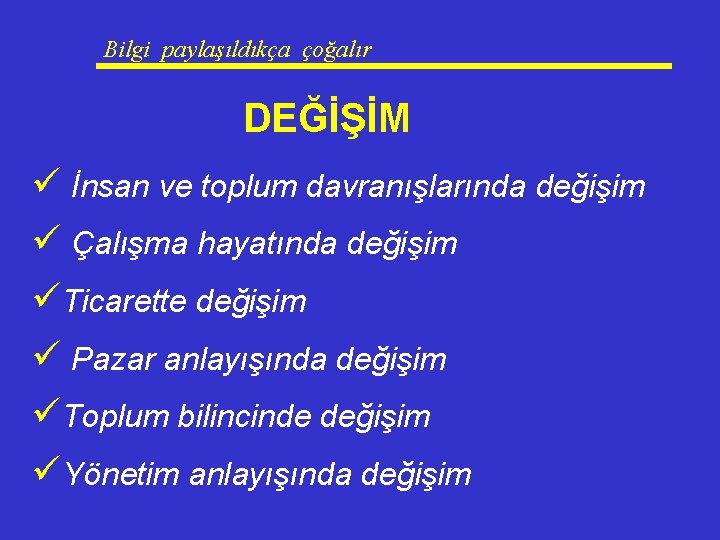 Bilgi paylaşıldıkça çoğalır

DEĞİŞİM

✓ İnsan ve toplum davranışlarında değişim

✓ Çalışma hayatında değişim

✓ Ticarette değişim

✓ Pazar anlayışında değişim

✓ Toplum bilincinde değişim

✓ Yönetim anlayışında değişim